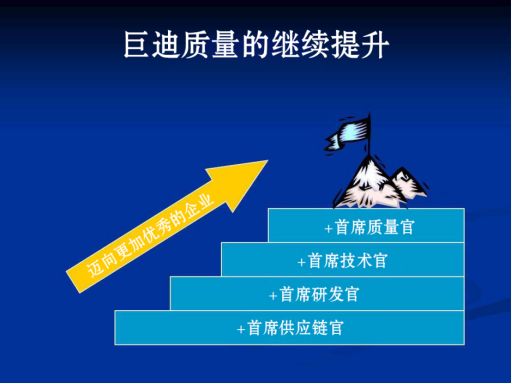 巨迪质量的继续提升

迈向更加优秀的企业

+首席质量官

+首席技术官

+首席研发官

+首席供应链官